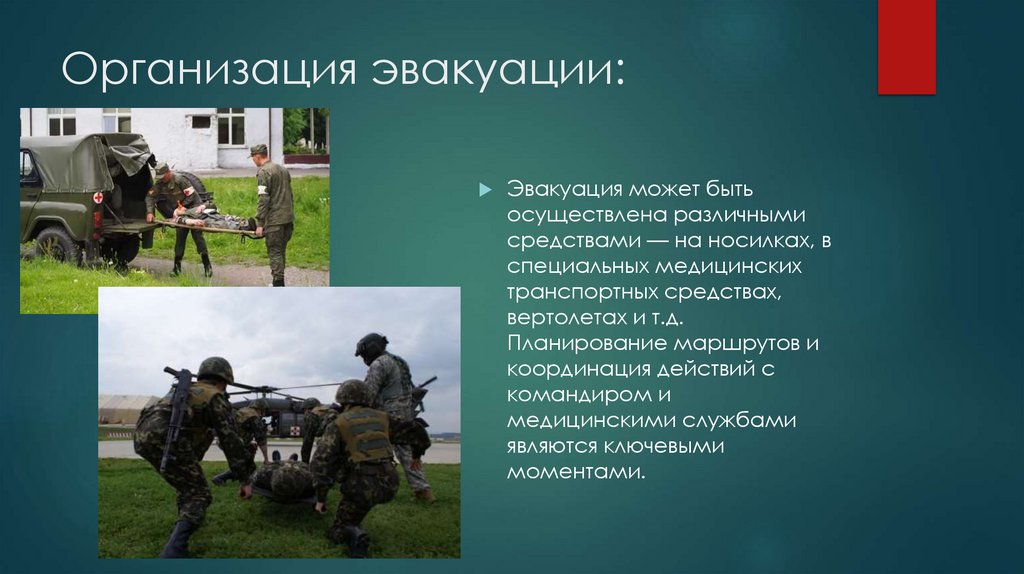 Организация эвакуации:

Эвакуация может быть осуществлена различными средствами — на носилках, в специальных медицинских транспортных средствах, вертолетах и т.д. Планирование маршрутов и координация действий с командиром и медицинскими службами являются ключевыми моментами.